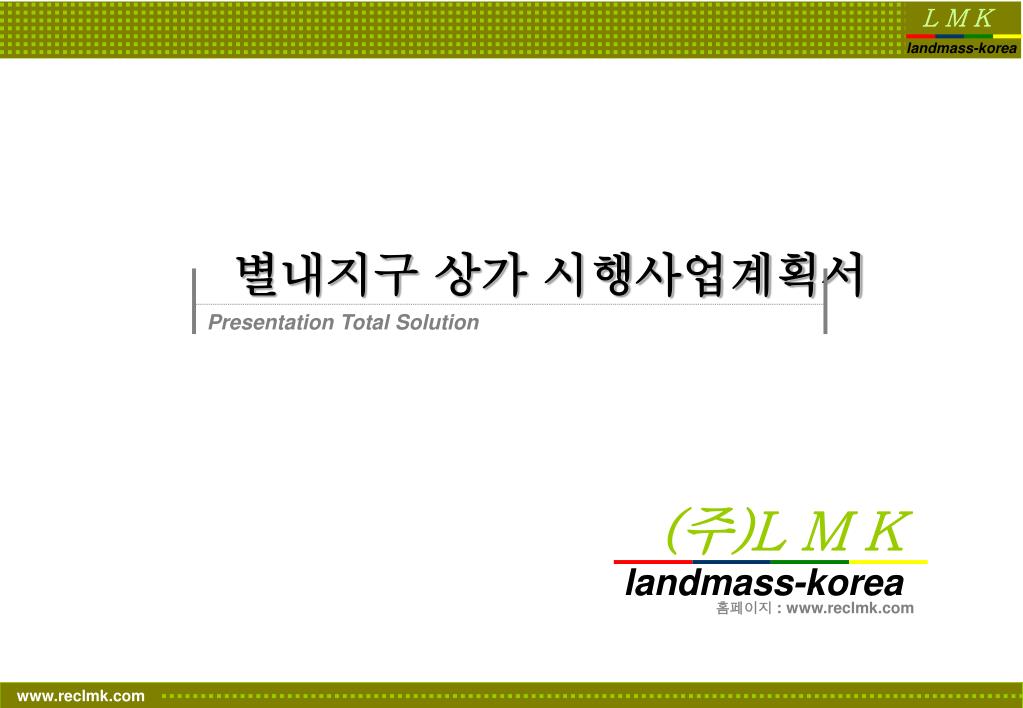 L M K
landmass-korea

별내지구 상가 시행사업계획서
Presentation Total Solution

(주)L M K
landmass-korea
홈페이지 : www.reclmk.com

www.reclmk.com